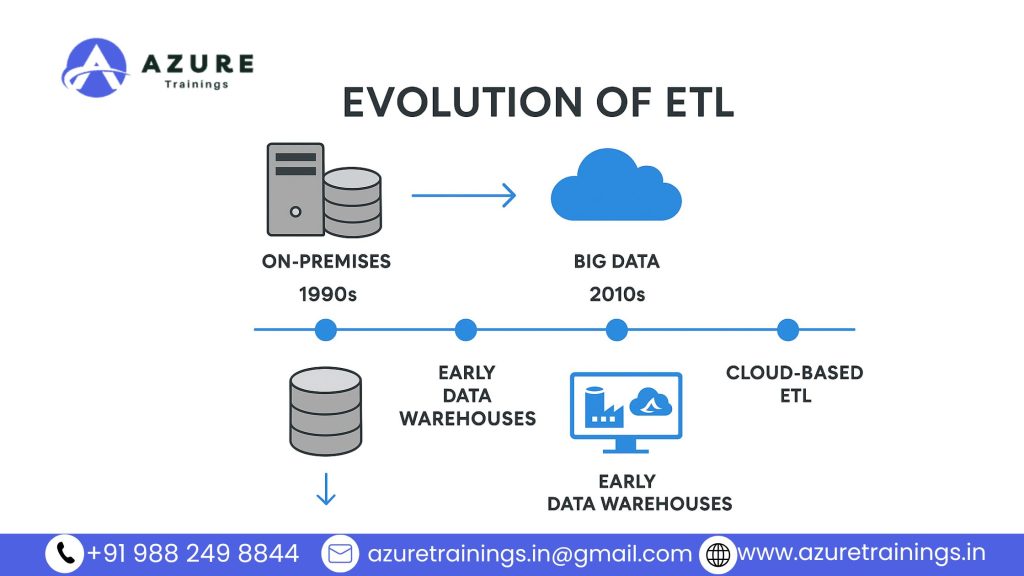 AZURE
Trainings

EVOLUTION OF ETL

ON-PREMISES
1990s

BIG DATA
2010s

EARLY
DATA
WAREHOUSES

CLOUD-BASED
ETL

EARLY
DATA WAREHOUSES

+91 988 249 8844 azuretrainings.in@gmail.com www.azuretrainings.in